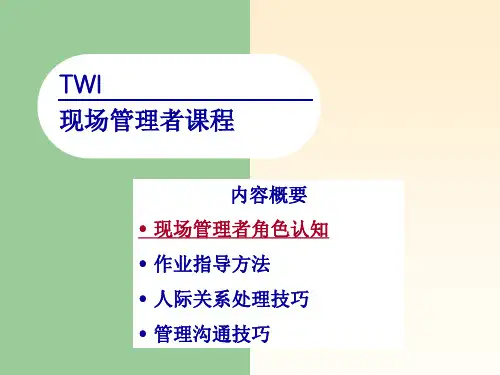 TWI

现场管理者课程

内容概要

• 现场管理者角色认知
• 作业指导方法
• 人际关系处理技巧
• 管理沟通技巧